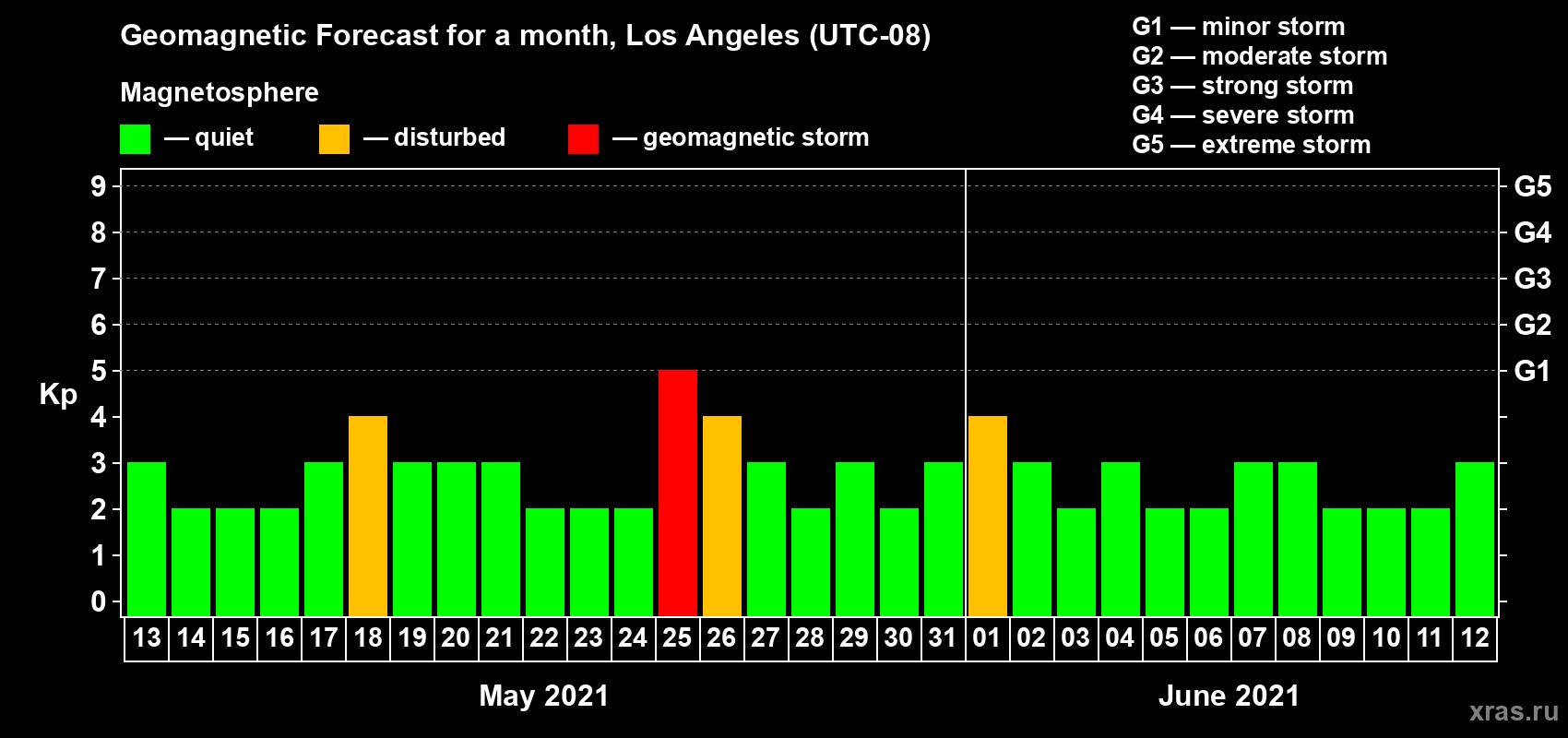 Geomagnetic Forecast for a month, Los Angeles (UTC-08)

Magnetosphere

— quiet — disturbed — geomagnetic storm

G1 — minor storm
G2 — moderate storm
G3 — strong storm
G4 — severe storm
G5 — extreme storm

Kp

9 8 7 6 5 4 3 2 1 0

G5 G4 G3 G2 G1

13 14 15 16 17 18 19 20 21 22 23 24 25 26 27 28 29 30 31 01 02 03 04 05 06 07 08 09 10 11 12

May 2021

June 2021

xras.ru